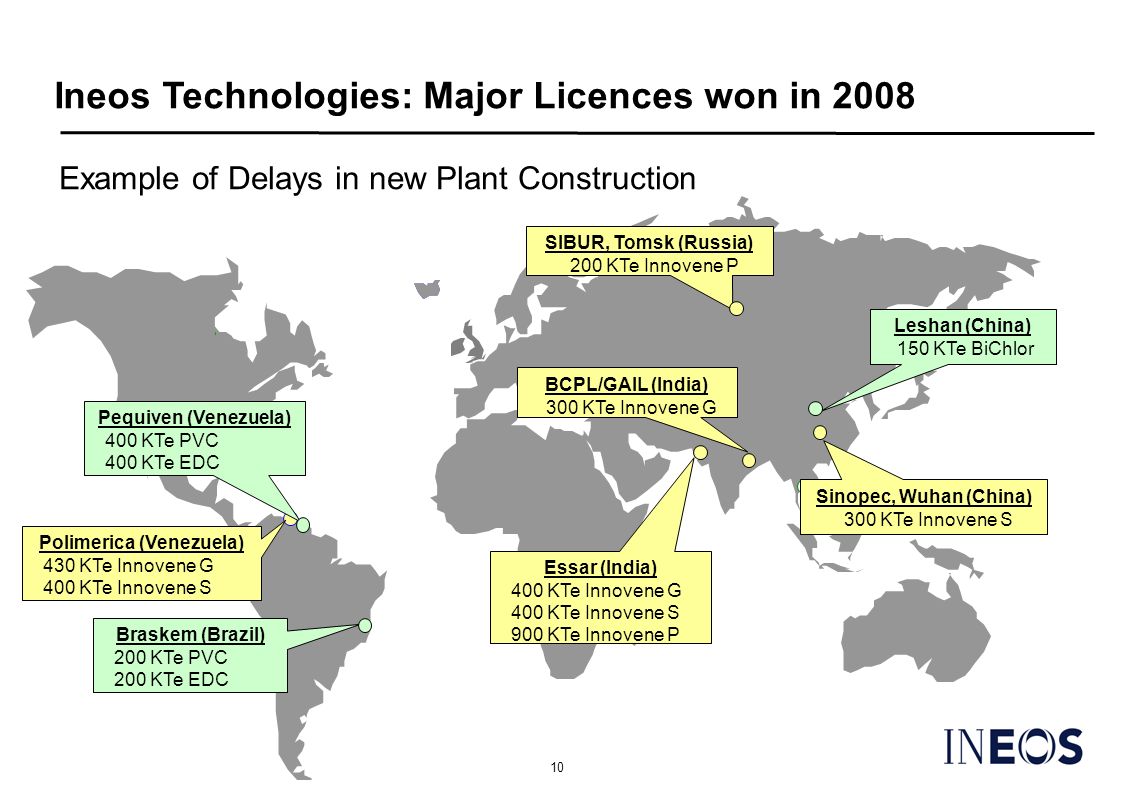 Ineos Technologies: Major Licences won in 2008

Example of Delays in new Plant Construction

SIBUR, Tomsk (Russia)
200 KTe Innovene P

Leshan (China)
150 KTe BiChlor

BCPL/GAIL (India)
300 KTe Innovene G

Pequiven (Venezuela)
400 KTe PVC
400 KTe EDC

Sinopec, Wuhan (China)
300 KTe Innovene S

Polimerica (Venezuela)
430 KTe Innovene G
400 KTe Innovene S

Essar (India)
400 KTe Innovene G
400 KTe Innovene S
900 KTe Innovene P

Braskem (Brazil)
200 KTe PVC
200 KTe EDC

10

INEOS